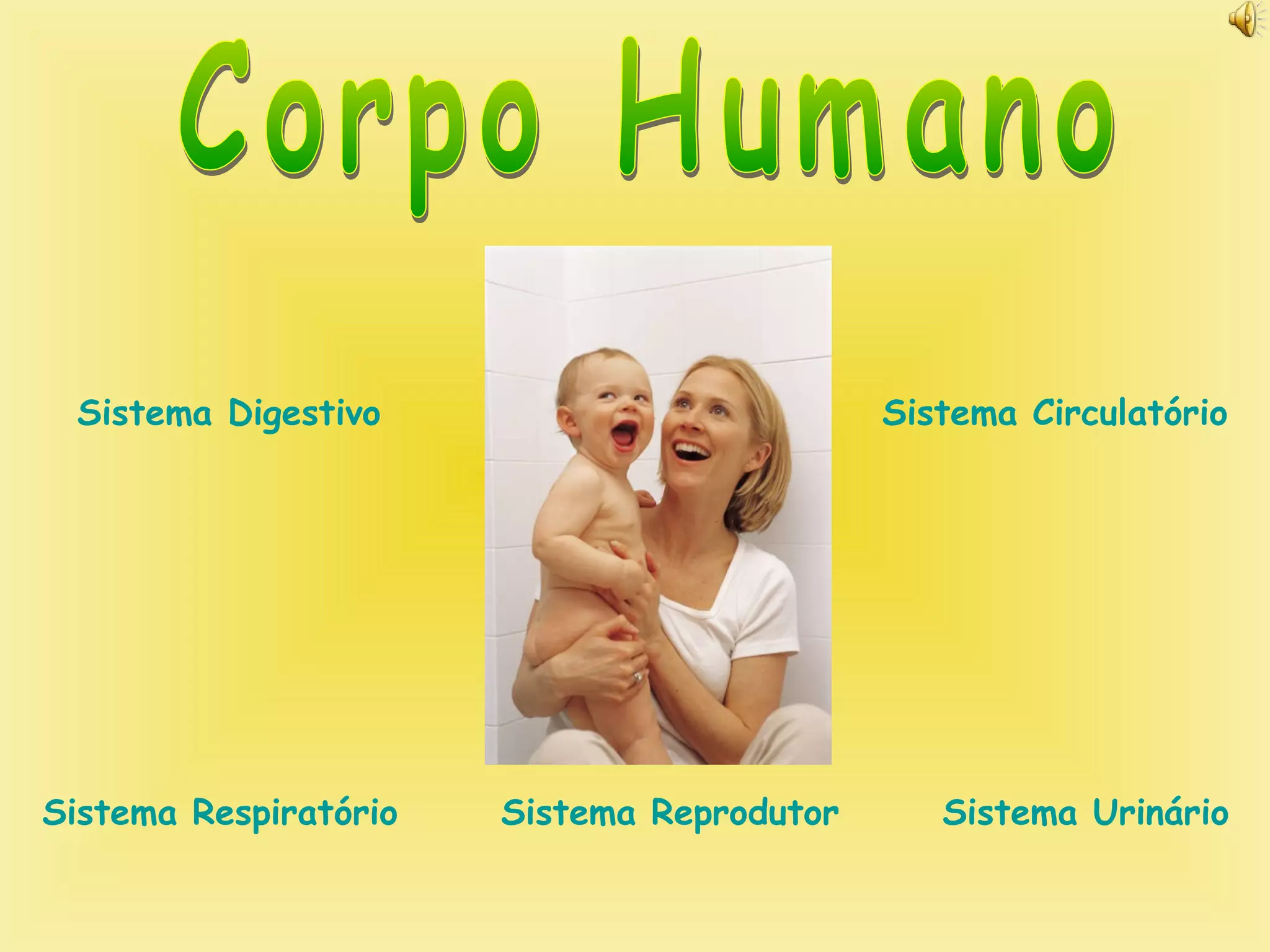 Corpo Humano

Sistema Digestivo

Sistema Circulatório

Sistema Respiratório

Sistema Reprodutor

Sistema Urinário